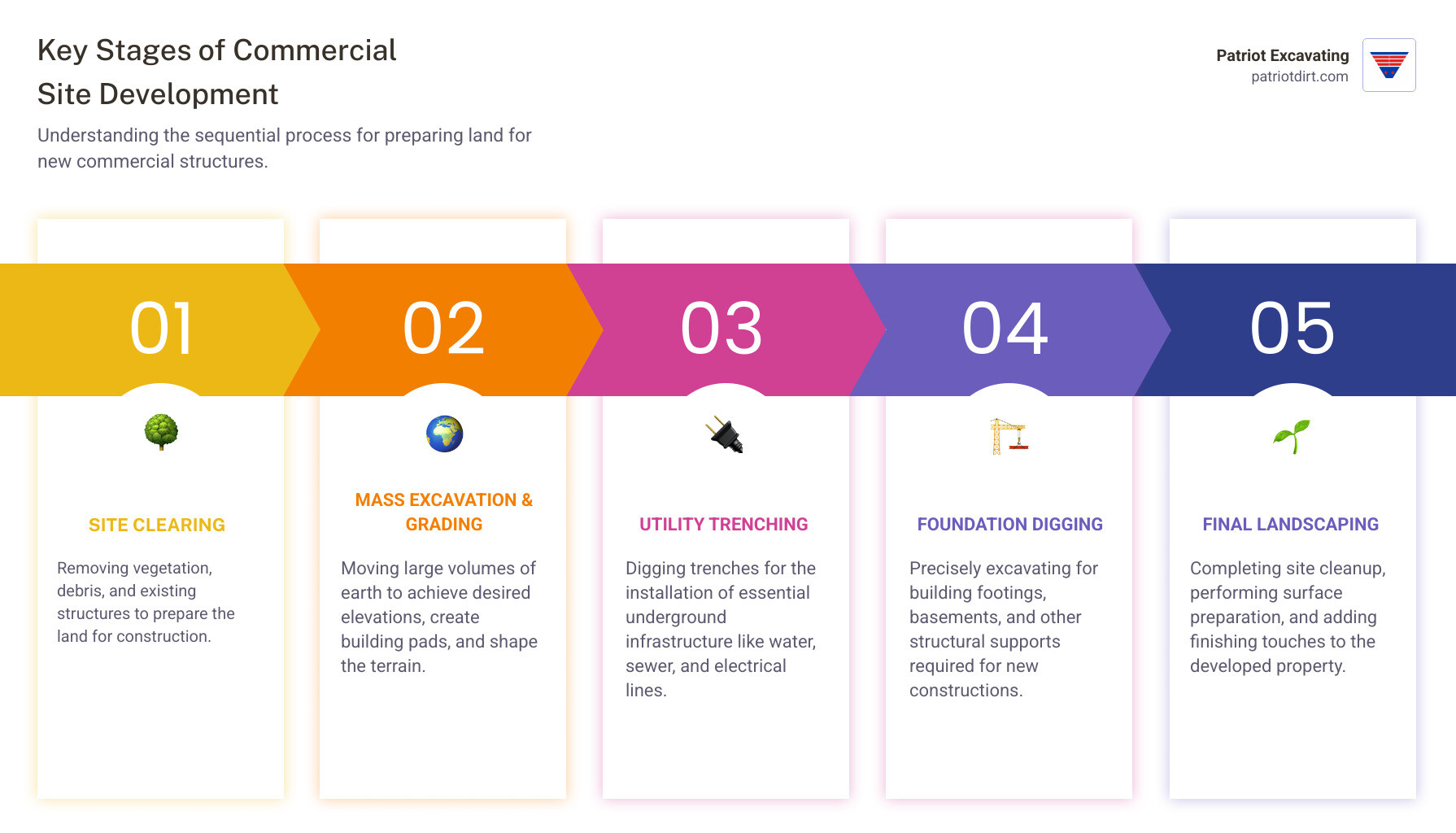 Key Stages of Commercial Site Development

Understanding the sequential process for preparing land for new commercial structures.

Patriot Excavating
patriotdirt.com

01

SITE CLEARING

Removing vegetation, debris, and existing structures to prepare the land for construction.

02

MASS EXCAVATION & GRADING

Moving large volumes of earth to achieve desired elevations, create building pads, and shape the terrain.

03

UTILITY TRENCHING

Digging trenches for the installation of essential underground infrastructure like water, sewer, and electrical lines.

04

FOUNDATION DIGGING

Precisely excavating for building footings, basements, and other structural supports required for new constructions.

05

FINAL LANDSCAPING

Completing site cleanup, performing surface preparation, and adding finishing touches to the developed property.